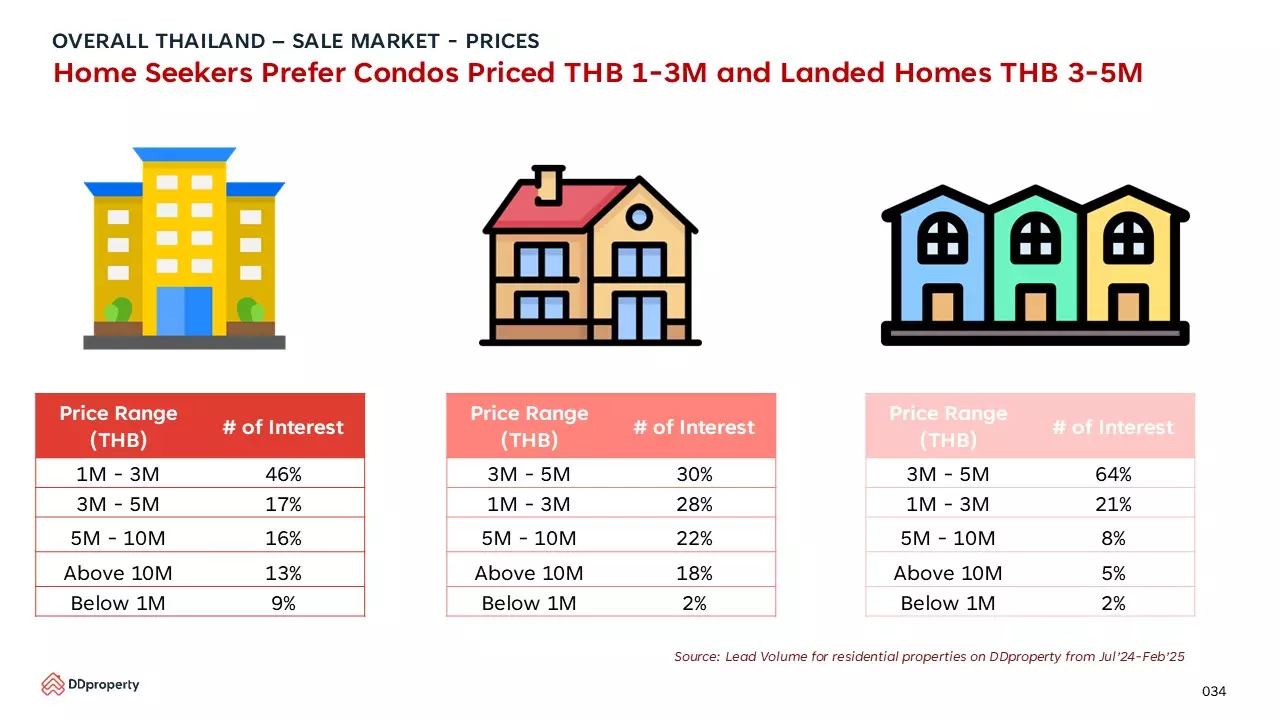 OVERALL THAILAND – SALE MARKET - PRICES

Home Seekers Prefer Condos Priced THB 1-3M and Landed Homes THB 3-5M

| Price Range (THB) | # of Interest |
|---|---|
| 1M - 3M | 46% |
| 3M - 5M | 17% |
| 5M - 10M | 16% |
| Above 10M | 13% |
| Below 1M | 9% |

| Price Range (THB) | # of Interest |
|---|---|
| 3M - 5M | 30% |
| 1M - 3M | 28% |
| 5M - 10M | 22% |
| Above 10M | 18% |
| Below 1M | 2% |

| Price Range (THB) | # of Interest |
|---|---|
| 3M - 5M | 64% |
| 1M - 3M | 21% |
| 5M - 10M | 8% |
| Above 10M | 5% |
| Below 1M | 2% |

Source: Lead Volume for residential properties on DDproperty from Jul'24-Feb'25

DDproperty

034